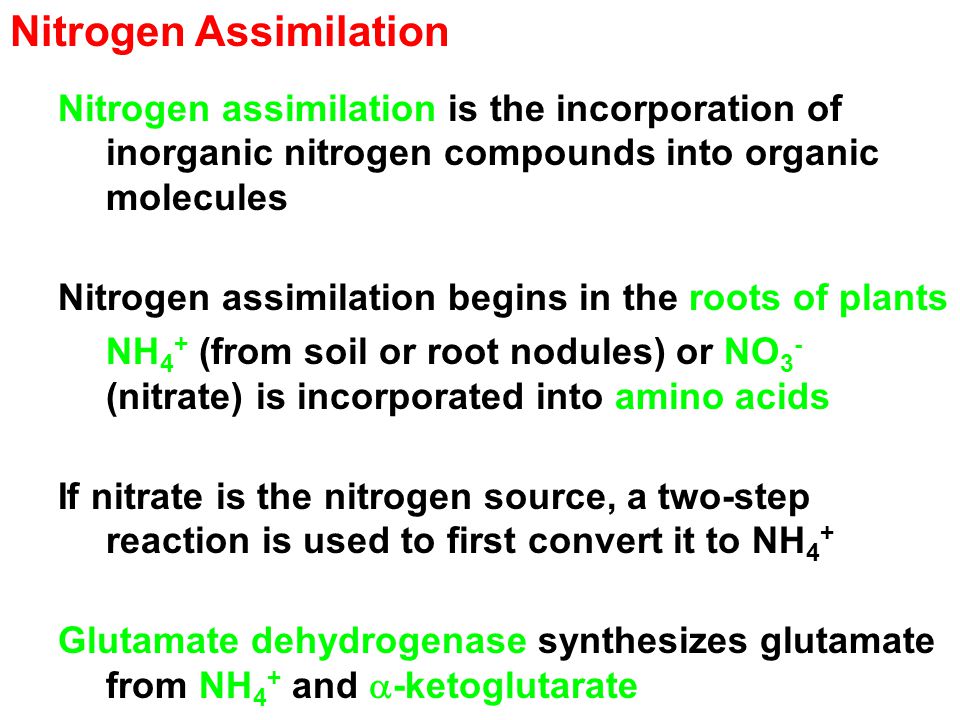 Nitrogen Assimilation

Nitrogen assimilation is the incorporation of inorganic nitrogen compounds into organic molecules

Nitrogen assimilation begins in the roots of plants

$NH_4^+$ (from soil or root nodules) or $NO_3^-$ (nitrate) is incorporated into amino acids

If nitrate is the nitrogen source, a two-step reaction is used to first convert it to $NH_4^+$

Glutamate dehydrogenase synthesizes glutamate from $NH_4^+$ and $\alpha$-ketoglutarate